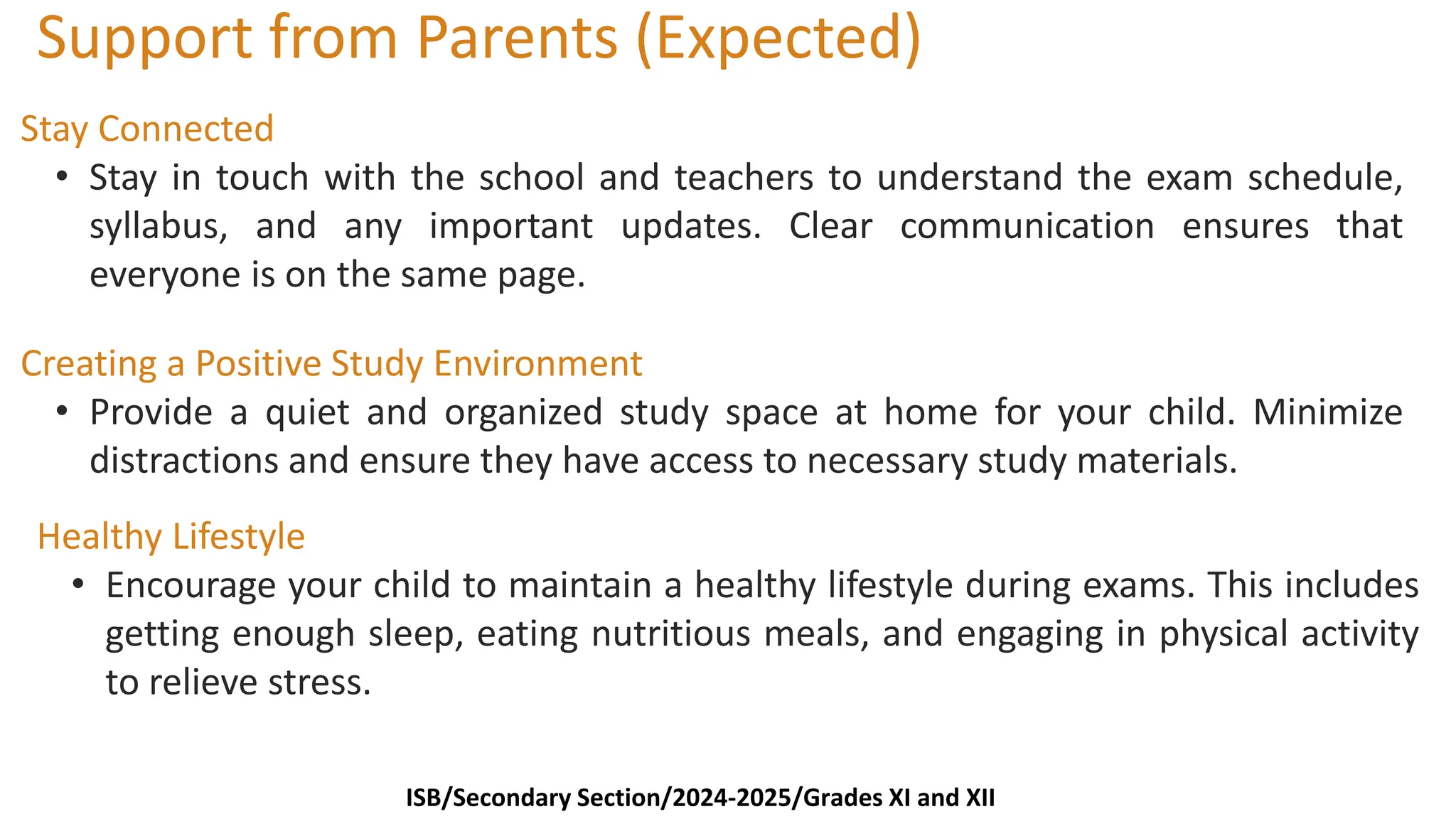 Support from Parents (Expected)

Stay Connected

• Stay in touch with the school and teachers to understand the exam schedule, syllabus, and any important updates. Clear communication ensures that everyone is on the same page.

Creating a Positive Study Environment

• Provide a quiet and organized study space at home for your child. Minimize distractions and ensure they have access to necessary study materials.

Healthy Lifestyle

• Encourage your child to maintain a healthy lifestyle during exams. This includes getting enough sleep, eating nutritious meals, and engaging in physical activity to relieve stress.

ISB/Secondary Section/2024-2025/Grades XI and XII